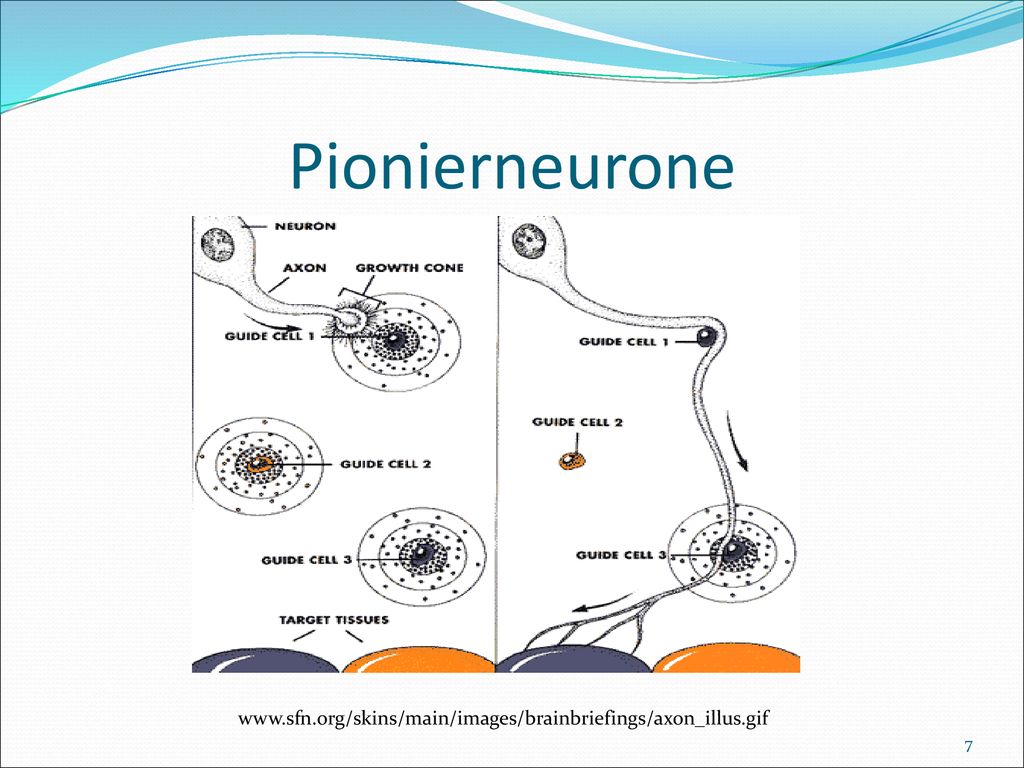 Pionierneurone

NEURON
AXON
GROWTH CONE
GUIDE CELL 1
GUIDE CELL 2
GUIDE CELL 3
TARGET TISSUES

GUIDE CELL 1
GUIDE CELL 2
GUIDE CELL 3

www.sfn.org/skins/main/images/brainbriefings/axon_illus.gif

7